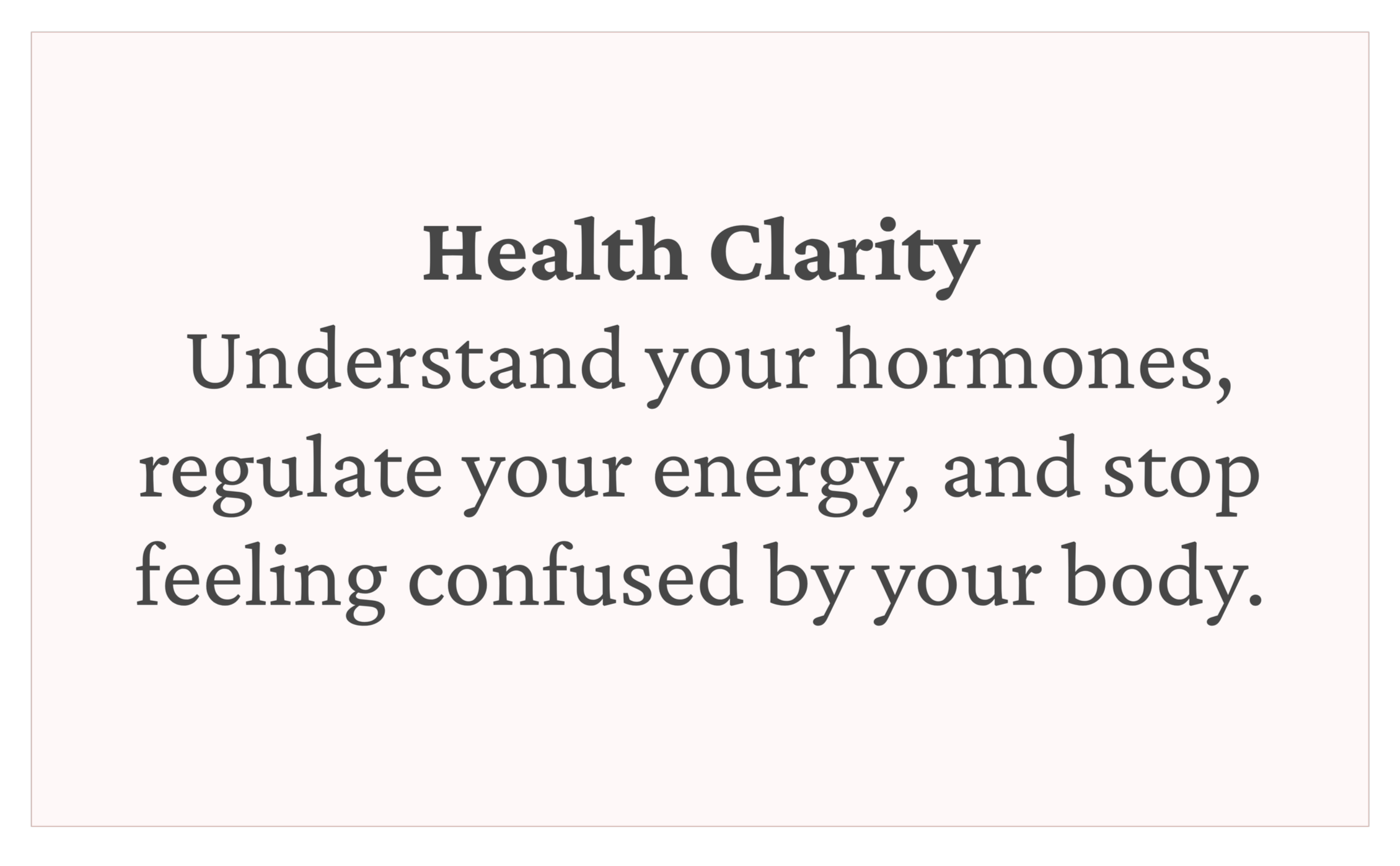 Health Clarity
Understand your hormones, regulate your energy, and stop feeling confused by your body.